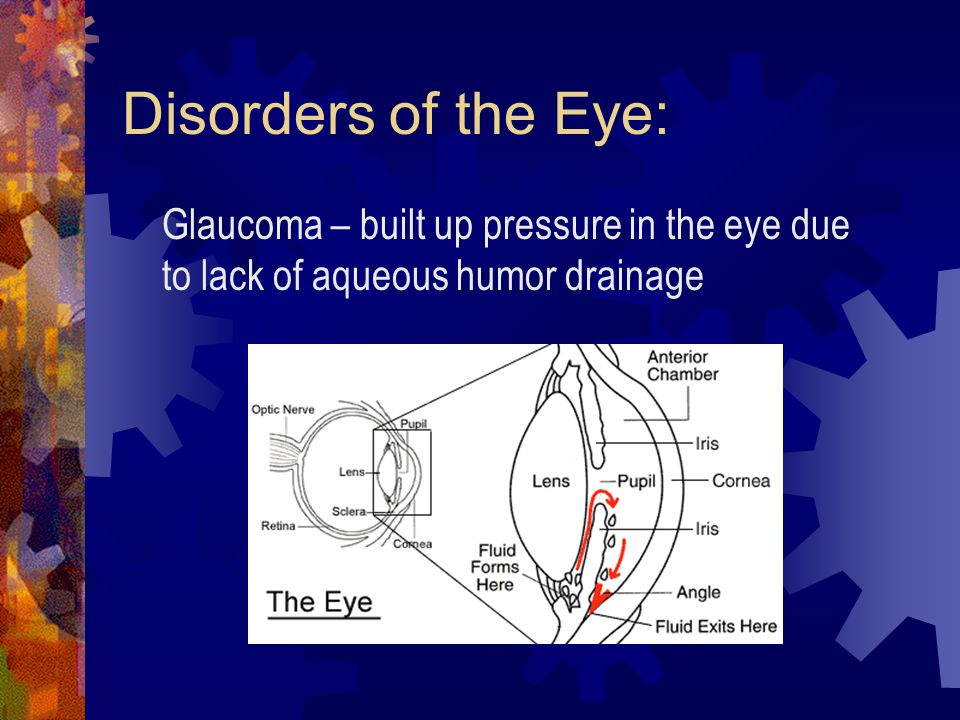 Disorders of the Eye:

Glaucoma – built up pressure in the eye due to lack of aqueous humor drainage

Optic Nerve
Pupil
Lens
Sclera
Retina
Cornea
The Eye
Anterior Chamber
Iris
Lens
Pupil
Cornea
Iris
Fluid Forms Here
Angle
Fluid Exits Here